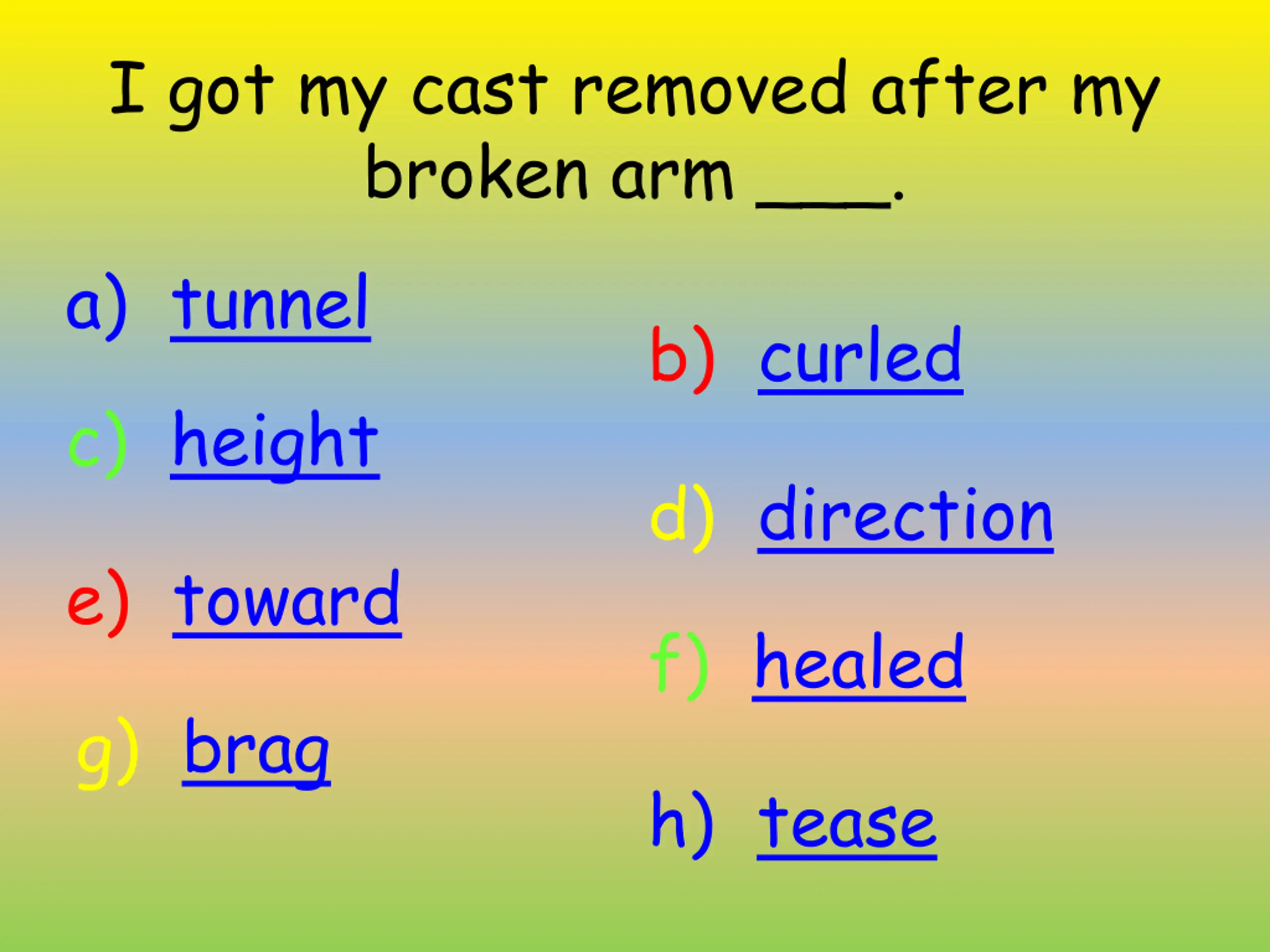 I got my cast removed after my broken arm ____.

a) tunnel

b) curled

c) height

d) direction

e) toward

f) healed

g) brag

h) tease